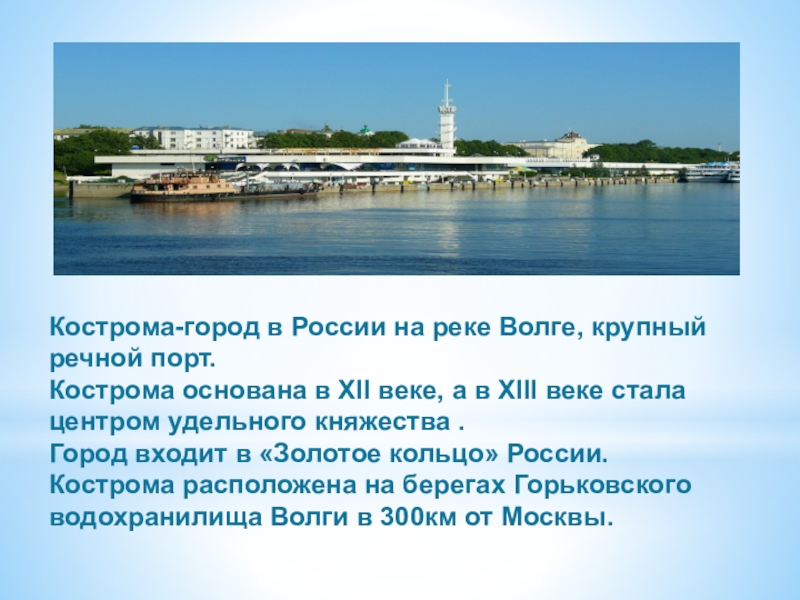 Кострома-город в России на реке Волге, крупный речной порт.
Кострома основана в XII веке, а в XIII веке стала центром удельного княжества .
Город входит в «Золотое кольцо» России.
Кострома расположена на берегах Горьковского водохранилища Волги в 300км от Москвы.